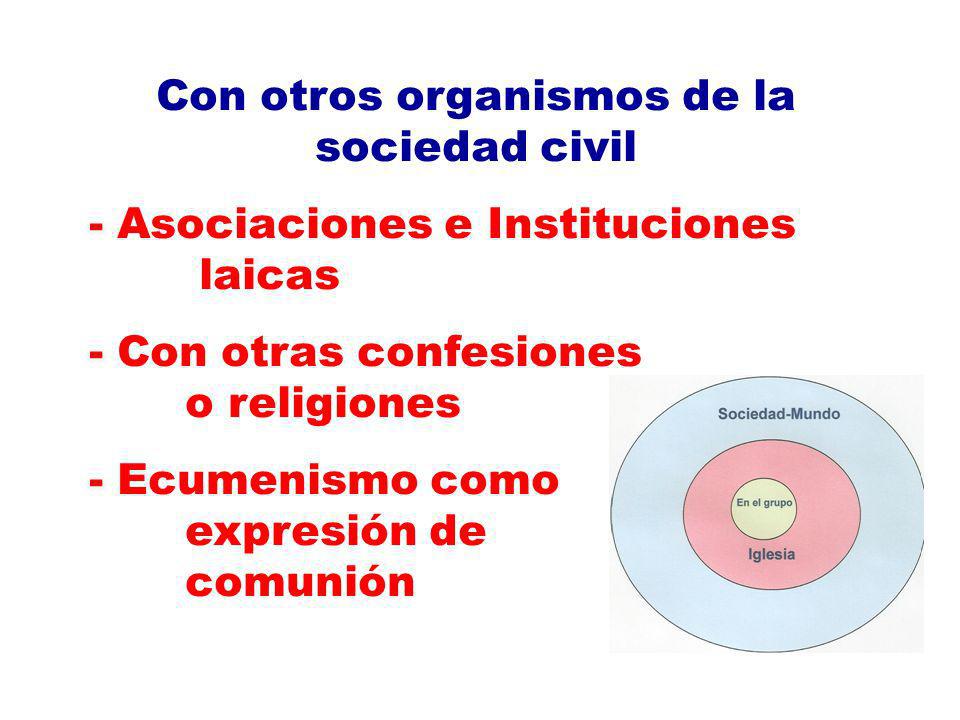 Con otros organismos de la sociedad civil

- Asociaciones e Instituciones laicas

- Con otras confesiones o religiones

- Ecumenismo como expresión de comunión

Sociedad-Mundo

En el grupo

Iglesia